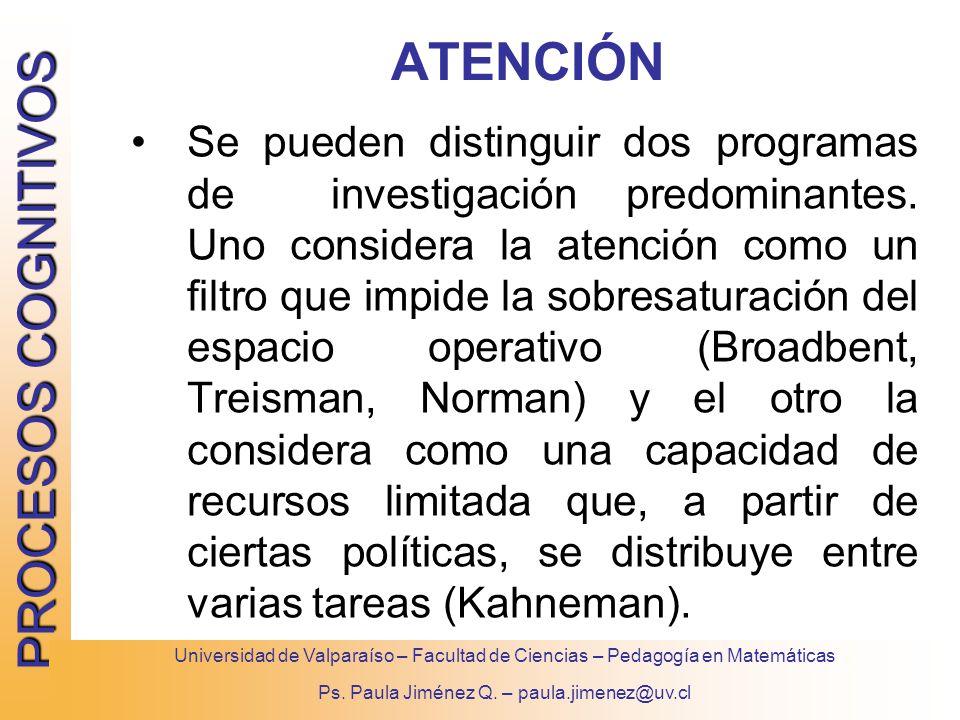 PROCESOS COGNITIVOS

ATENCIÓN

• Se pueden distinguir dos programas de investigación predominantes. Uno considera la atención como un filtro que impide la sobresaturación del espacio operativo (Broadbent, Treisman, Norman) y el otro la considera como una capacidad de recursos limitada que, a partir de ciertas políticas, se distribuye entre varias tareas (Kahneman).

Universidad de Valparaíso – Facultad de Ciencias – Pedagogía en Matemáticas
Ps. Paula Jiménez Q. – paula.jimenez@uv.cl